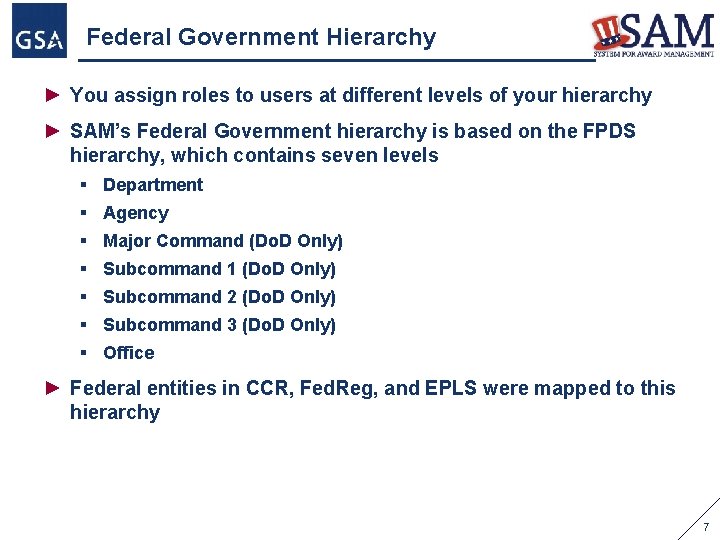 GSA

Federal Government Hierarchy

SAM
SYSTEM FOR AWARD MANAGEMENT

► You assign roles to users at different levels of your hierarchy

► SAM's Federal Government hierarchy is based on the FPDS hierarchy, which contains seven levels

▪ Department
▪ Agency
▪ Major Command (DoD Only)
▪ Subcommand 1 (DoD Only)
▪ Subcommand 2 (DoD Only)
▪ Subcommand 3 (DoD Only)
▪ Office

► Federal entities in CCR, FedReg, and EPLS were mapped to this hierarchy

7